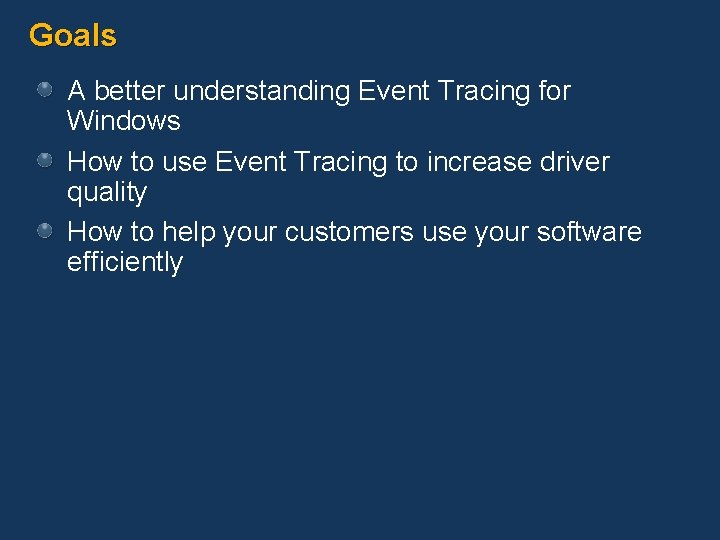 Goals

A better understanding Event Tracing for Windows

How to use Event Tracing to increase driver quality

How to help your customers use your software efficiently